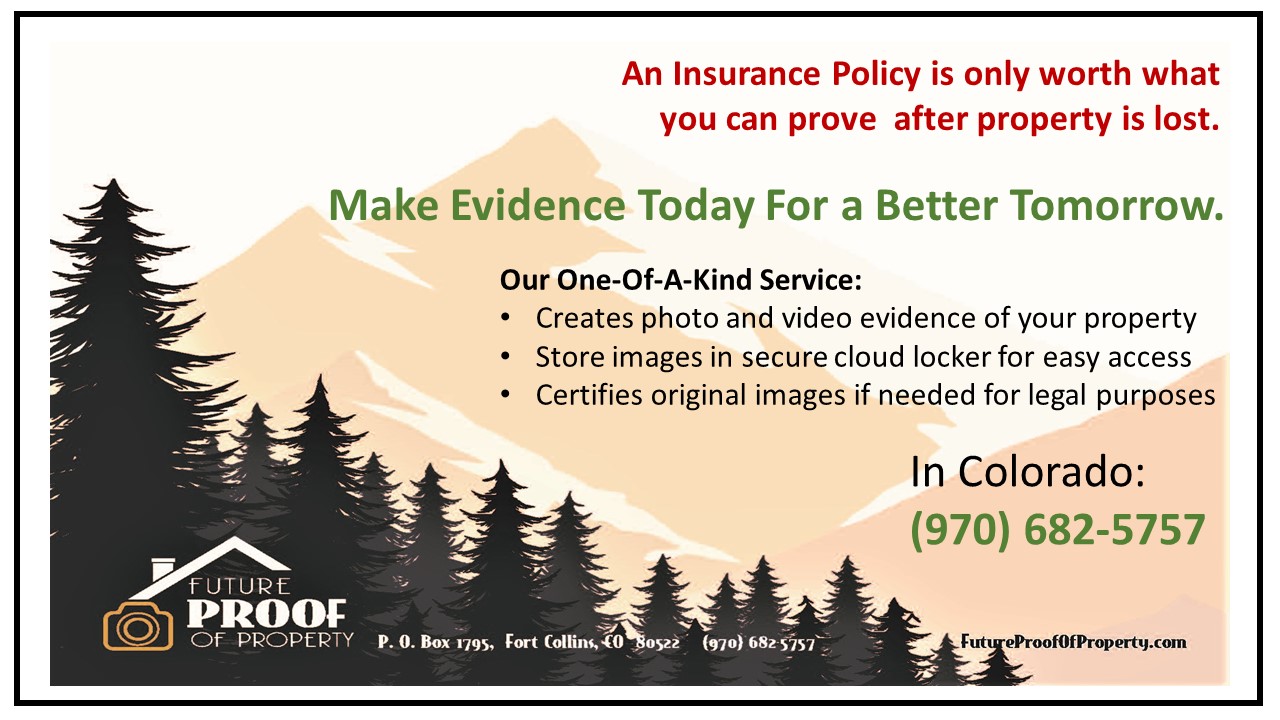 An Insurance Policy is only worth what you can prove  after property is lost.

Make Evidence Today For a Better Tomorrow.

Our One-Of-A-Kind Service:
• Creates photo and video evidence of your property
• Store images in secure cloud locker for easy access
• Certifies original images if needed for legal purposes

In Colorado:
(970) 682-5757

FUTURE PROOF OF PROPERTY

P. O. Box 1795, Fort Collins, CO 80522 (970) 682 5757

FutureProofOfProperty.com